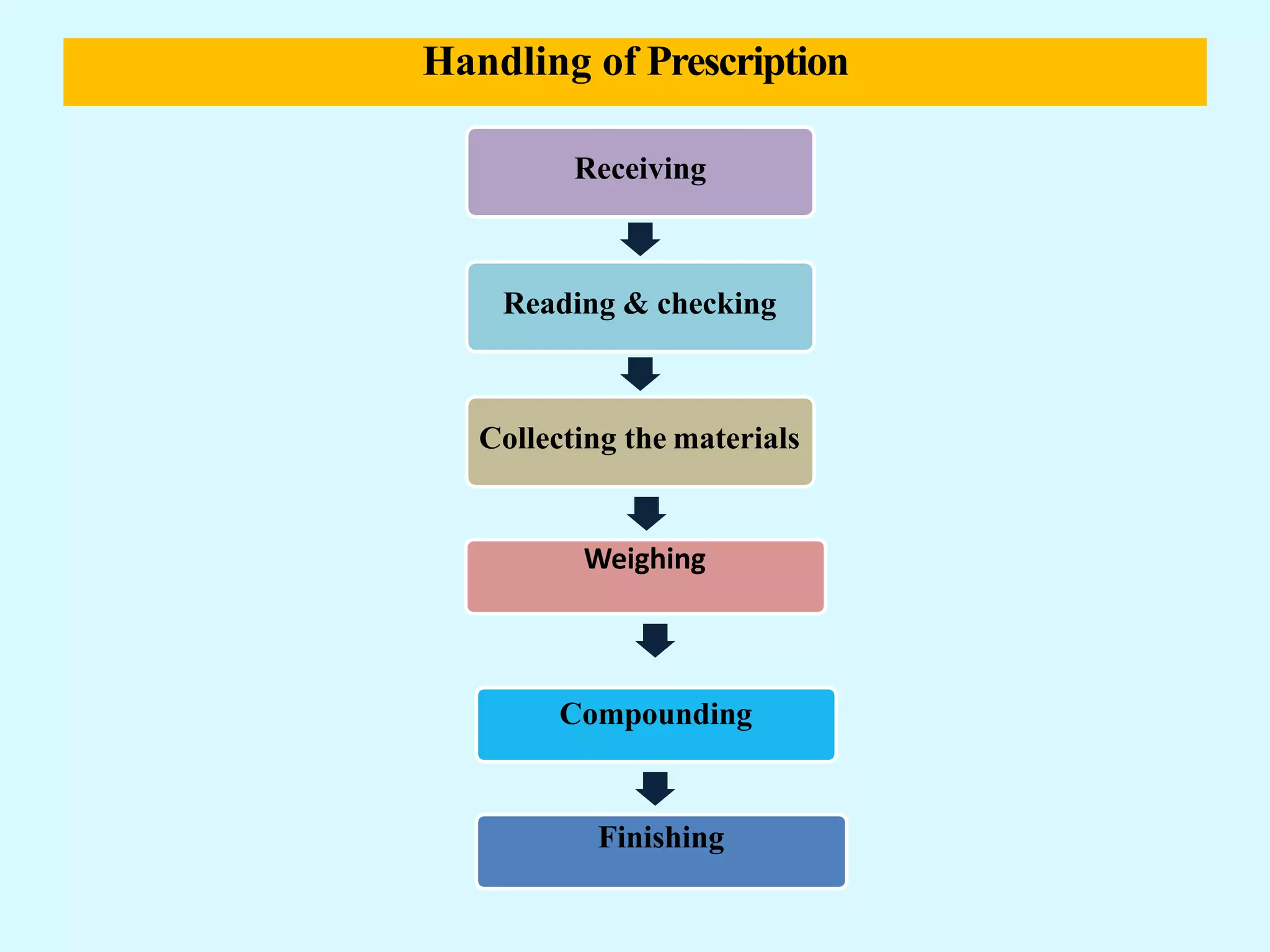 Handling of Prescription

Receiving

Reading & checking

Collecting the materials

Weighing

Compounding

Finishing